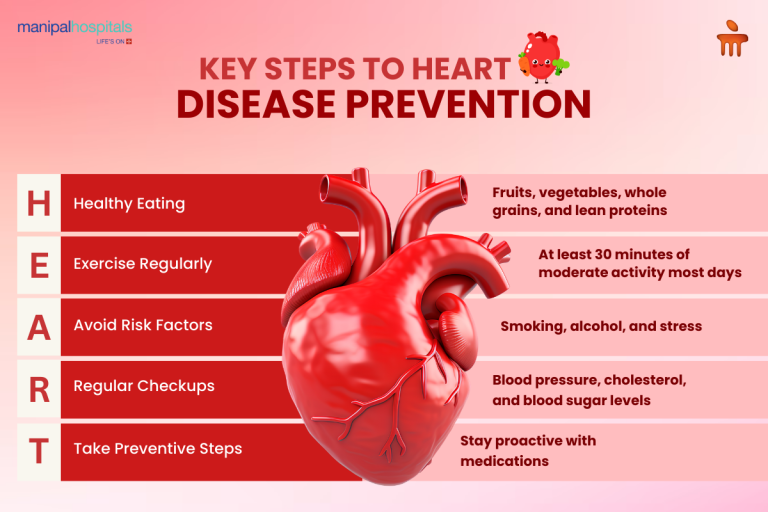 manipalhospitals
LIFE'S ON

KEY STEPS TO HEART
DISEASE PREVENTION

H Healthy Eating
Fruits, vegetables, whole grains, and lean proteins

E Exercise Regularly
At least 30 minutes of moderate activity most days

A Avoid Risk Factors
Smoking, alcohol, and stress

R Regular Checkups
Blood pressure, cholesterol, and blood sugar levels

T Take Preventive Steps
Stay proactive with medications